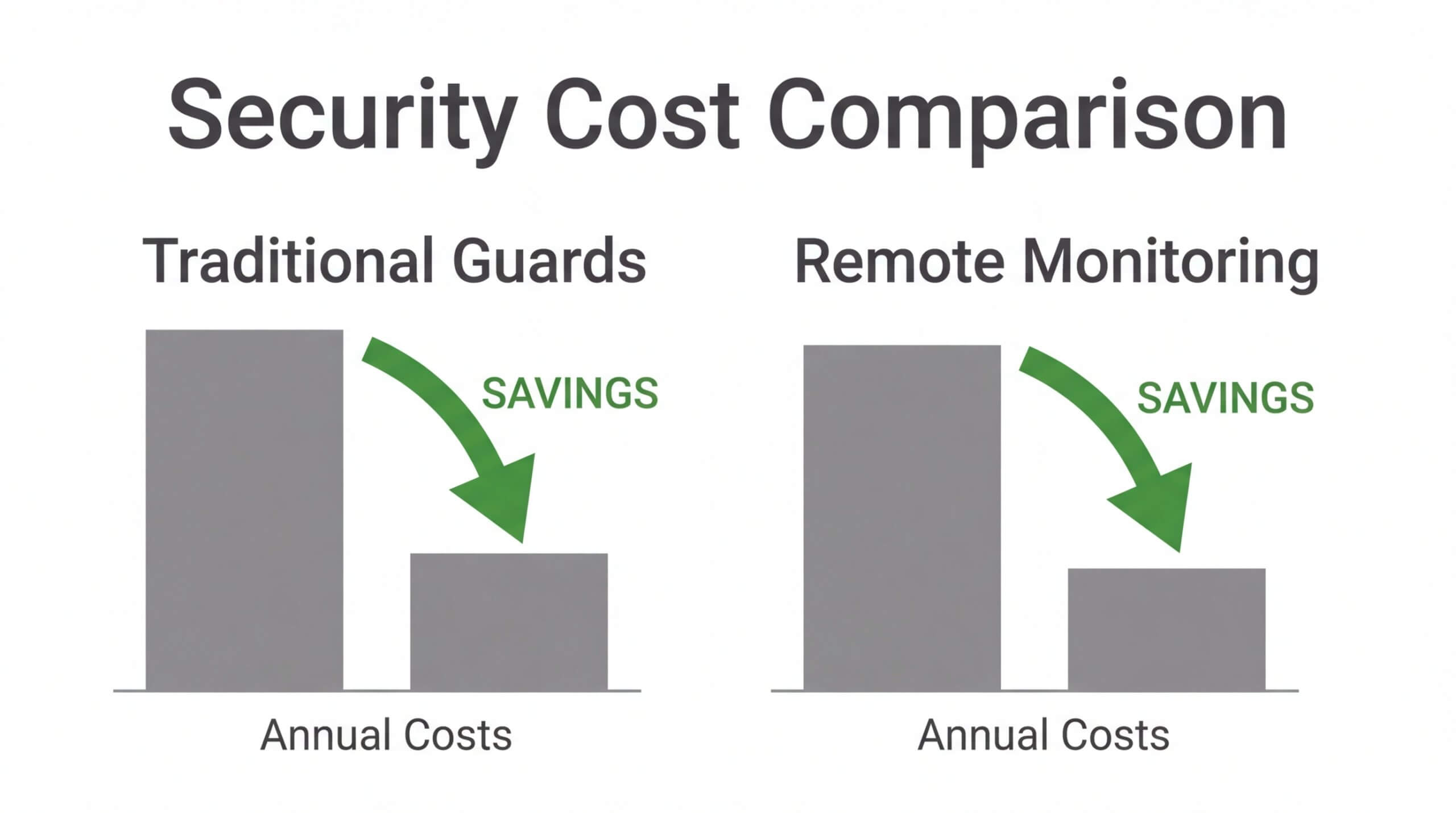 Security Cost Comparison

Traditional Guards

SAVINGS

Annual Costs

Remote Monitoring

SAVINGS

Annual Costs